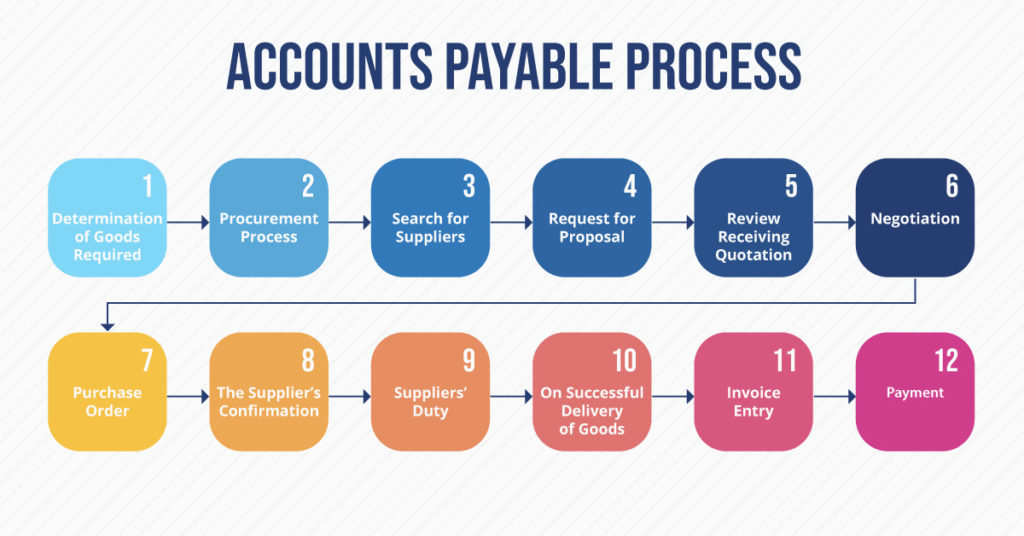 ACCOUNTS PAYABLE PROCESS

1
Determination of Goods Required

2
Procurement Process

3
Search for Suppliers

4
Request for Proposal

5
Review Receiving Quotation

6
Negotiation

7
Purchase Order

8
The Supplier's Confirmation

9
Suppliers' Duty

10
On Successful Delivery of Goods

11
Invoice Entry

12
Payment